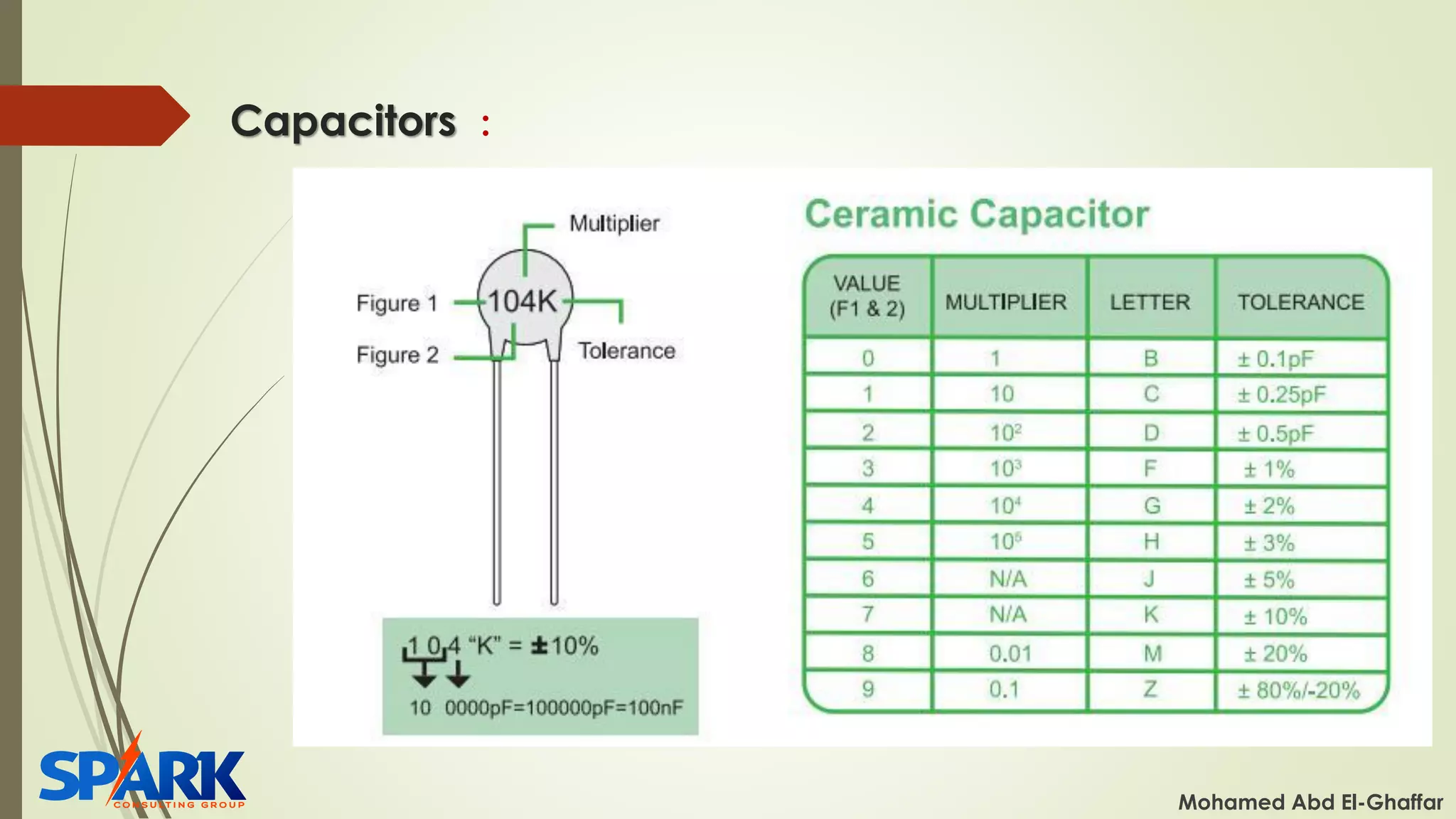 Capacitors :

Multiplier

Figure 1

104K

Figure 2

Tolerance

1 0 4 "K" = ±10%

10 0000pF=100000pF=100nF

Ceramic Capacitor

| VALUE (F1 & 2) | MULTIPLIER | LETTER | TOLERANCE |
|---|---|---|---|
| 0 | 1 | B | ± 0.1pF |
| 1 | 10 | C | ± 0.25pF |
| 2 | $10^2$ | D | ± 0.5pF |
| 3 | $10^3$ | F | ± 1% |
| 4 | $10^4$ | G | ± 2% |
| 5 | $10^5$ | H | ± 3% |
| 6 | N/A | J | ± 5% |
| 7 | N/A | K | ± 10% |
| 8 | 0.01 | M | ± 20% |
| 9 | 0.1 | Z | ± 80%/-20% |

SPARK
CONSULTING GROUP

Mohamed Abd El-Ghaffar